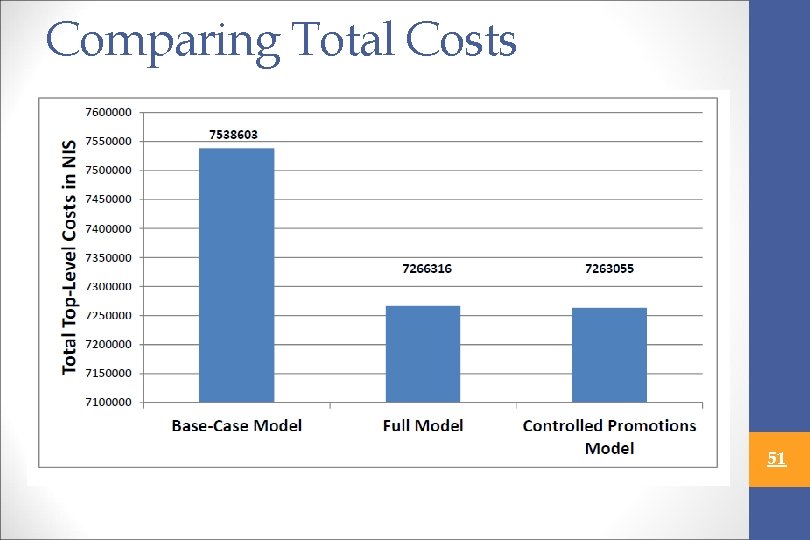 Comparing Total Costs

Total Top-Level Costs in NIS

7600000
7550000
7500000
7450000
7400000
7350000
7300000
7250000
7200000
7150000
7100000

7538603
7266316
7263055

Base-Case Model
Full Model
Controlled Promotions Model

51